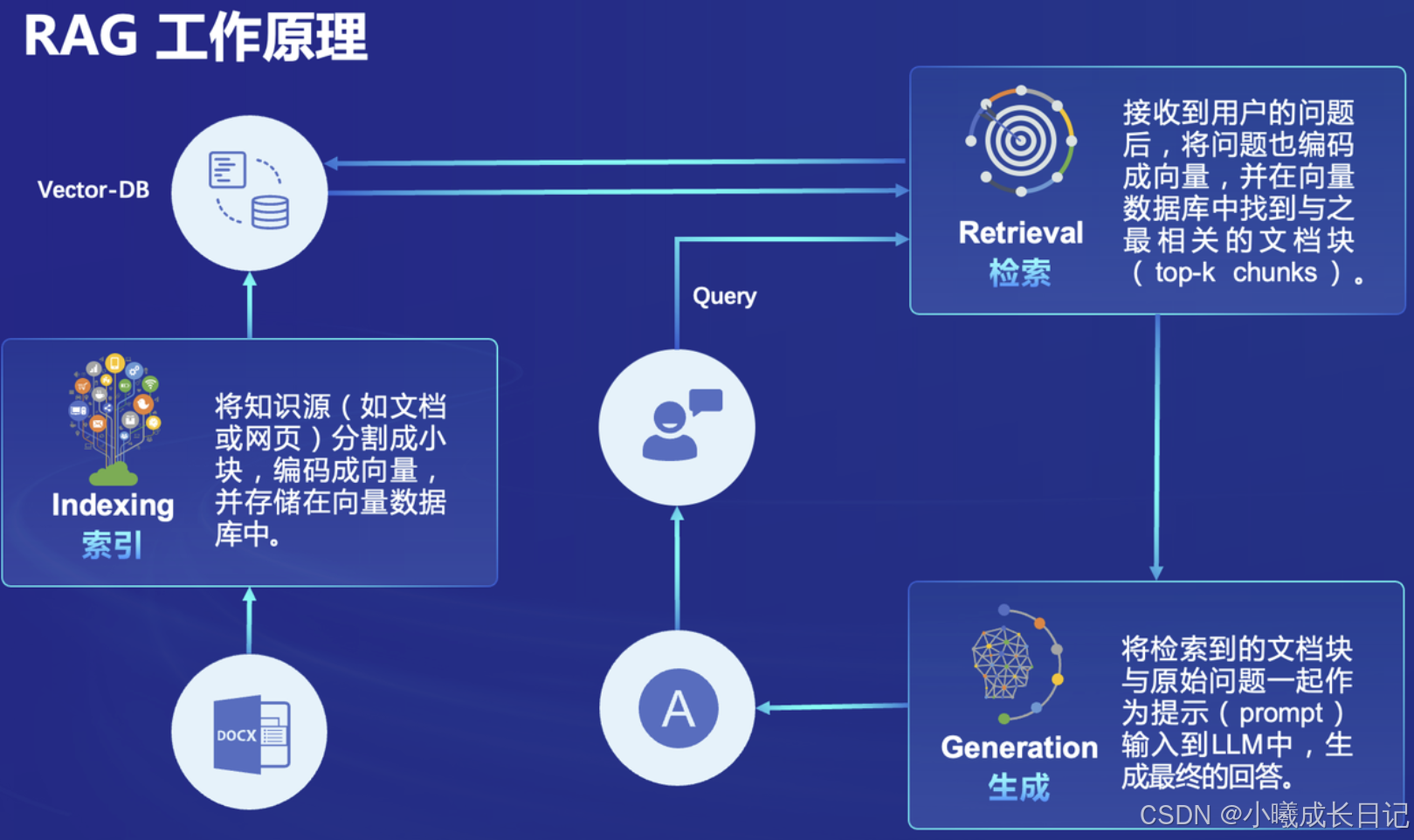 RAG 工作原理

Vector-DB

Retrieval
检索

接收到用户的问题后，将问题也编码成向量，并在向量数据库中找到与之最相关的文档块（top-k chunks）。

Query

Indexing
索引

将知识源（如文档或网页）分割成小块，编码成向量，并存储在向量数据库中。

DOCX

A

Generation
生成

将检索到的文档块与原始问题一起作为提示（prompt）输入到LLM中，生成最终的回答。

CSDN @小曦成长日记